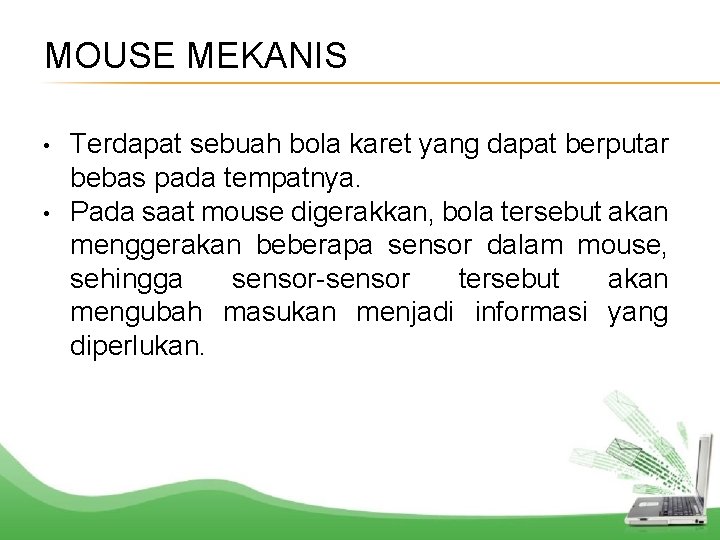 MOUSE MEKANIS

• Terdapat sebuah bola karet yang dapat berputar bebas pada tempatnya.
• Pada saat mouse digerakkan, bola tersebut akan menggerakan beberapa sensor dalam mouse, sehingga sensor-sensor tersebut akan mengubah masukan menjadi informasi yang diperlukan.